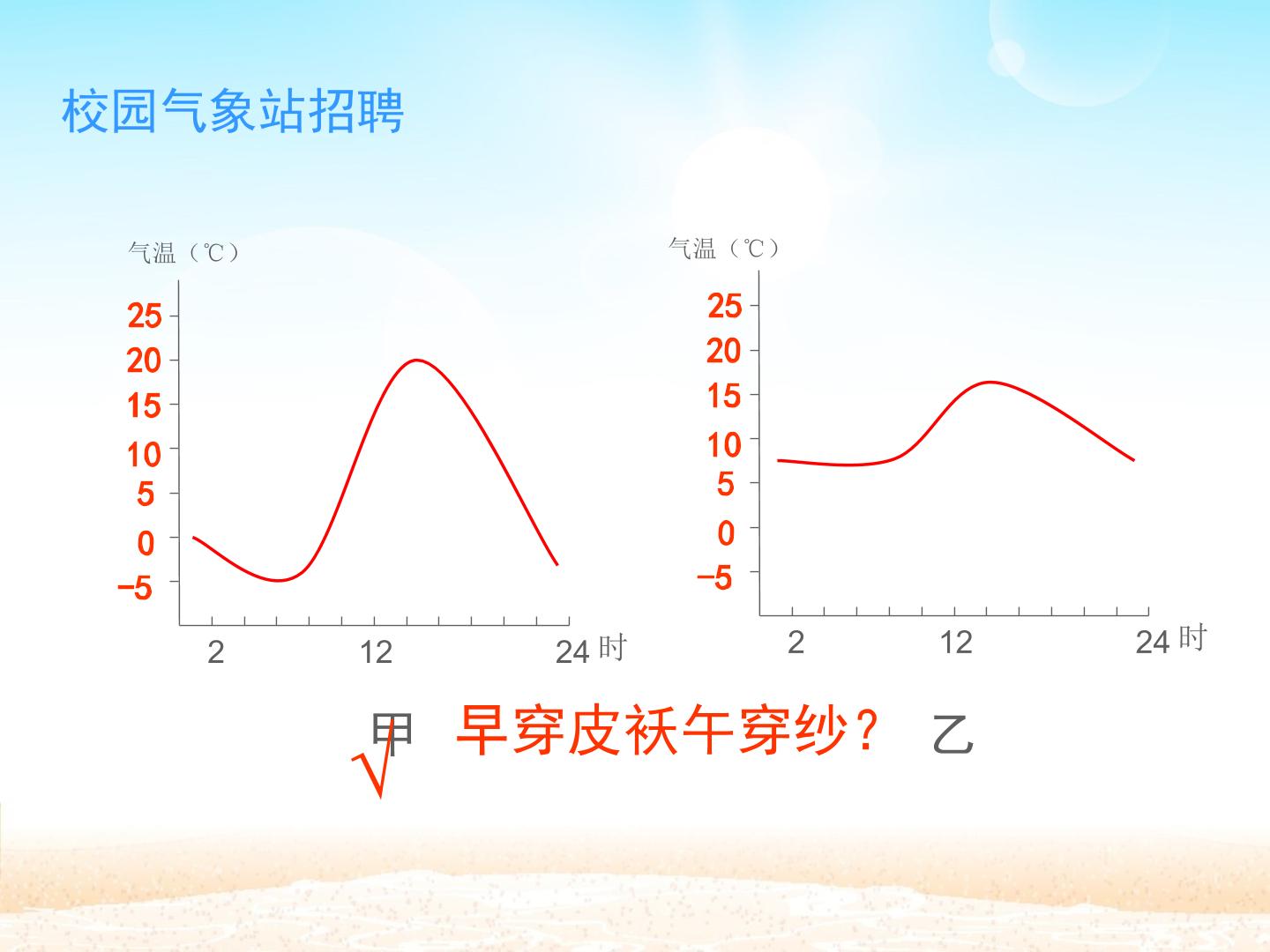 校园气象站招聘

气温（℃）

25
20
15
10
5
0
−5

2 12 24 时

气温（℃）

25
20
15
10
5
0
−5

2 12 24 时

甲 早穿皮袄午穿纱？ 乙

√